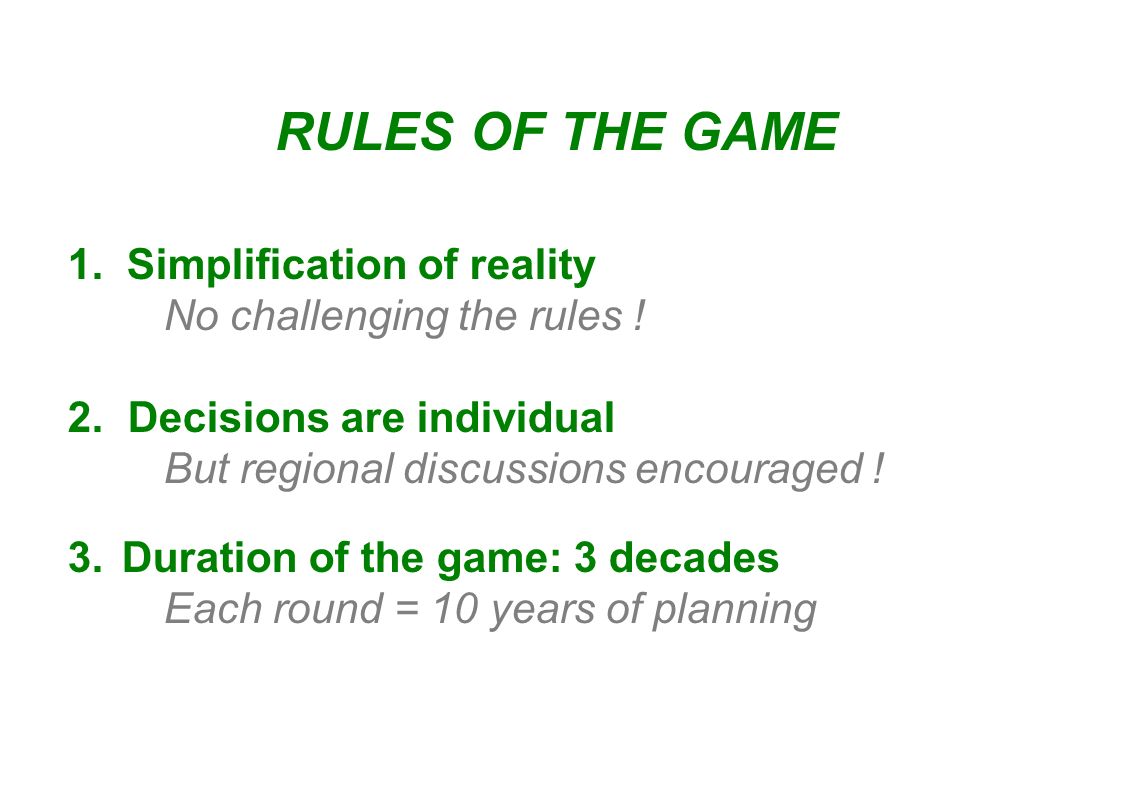 RULES OF THE GAME

1. Simplification of reality
No challenging the rules !

2. Decisions are individual
But regional discussions encouraged !

3. Duration of the game: 3 decades
Each round = 10 years of planning